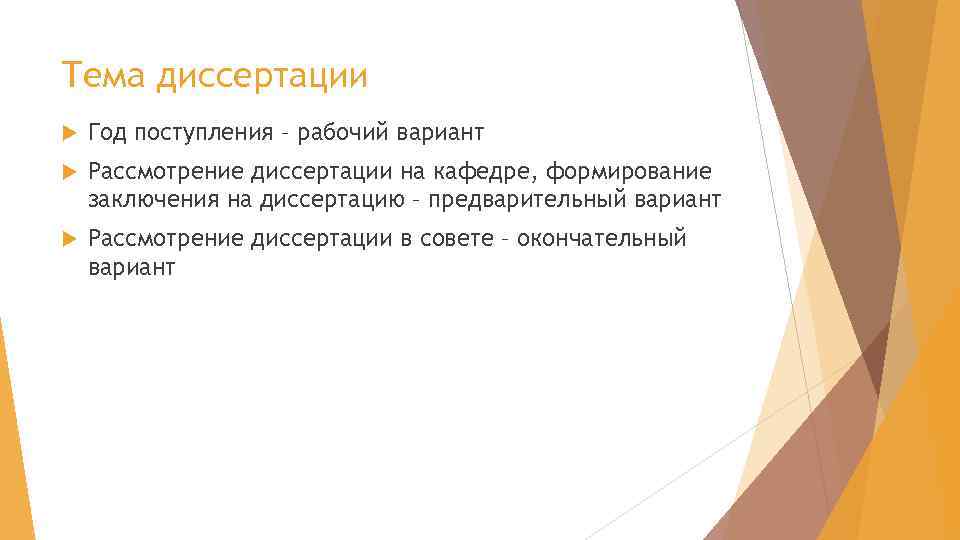 Тема диссертации

Год поступления – рабочий вариант

Рассмотрение диссертации на кафедре, формирование заключения на диссертацию – предварительный вариант

Рассмотрение диссертации в совете – окончательный вариант